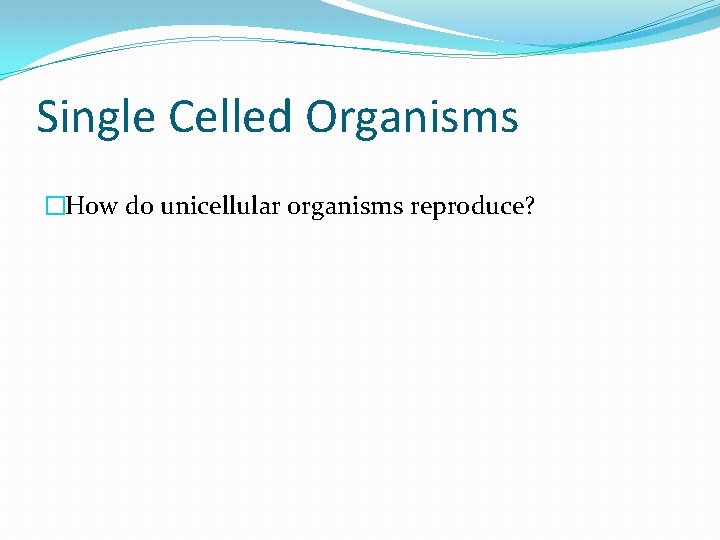 Single Celled Organisms

How do unicellular organisms reproduce?